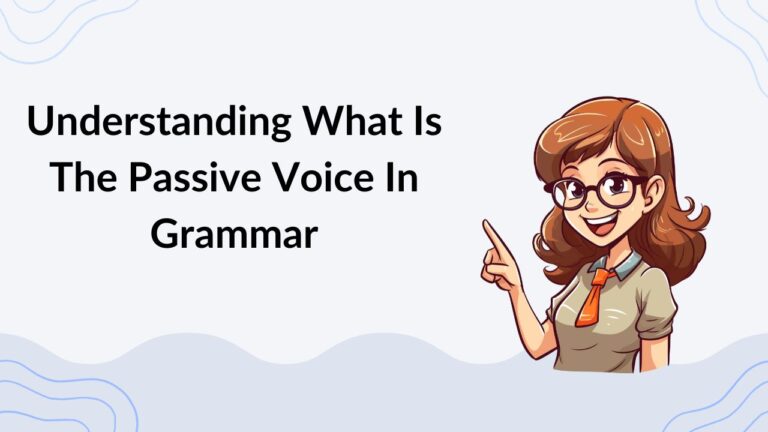 Understanding What Is The Passive Voice In Grammar